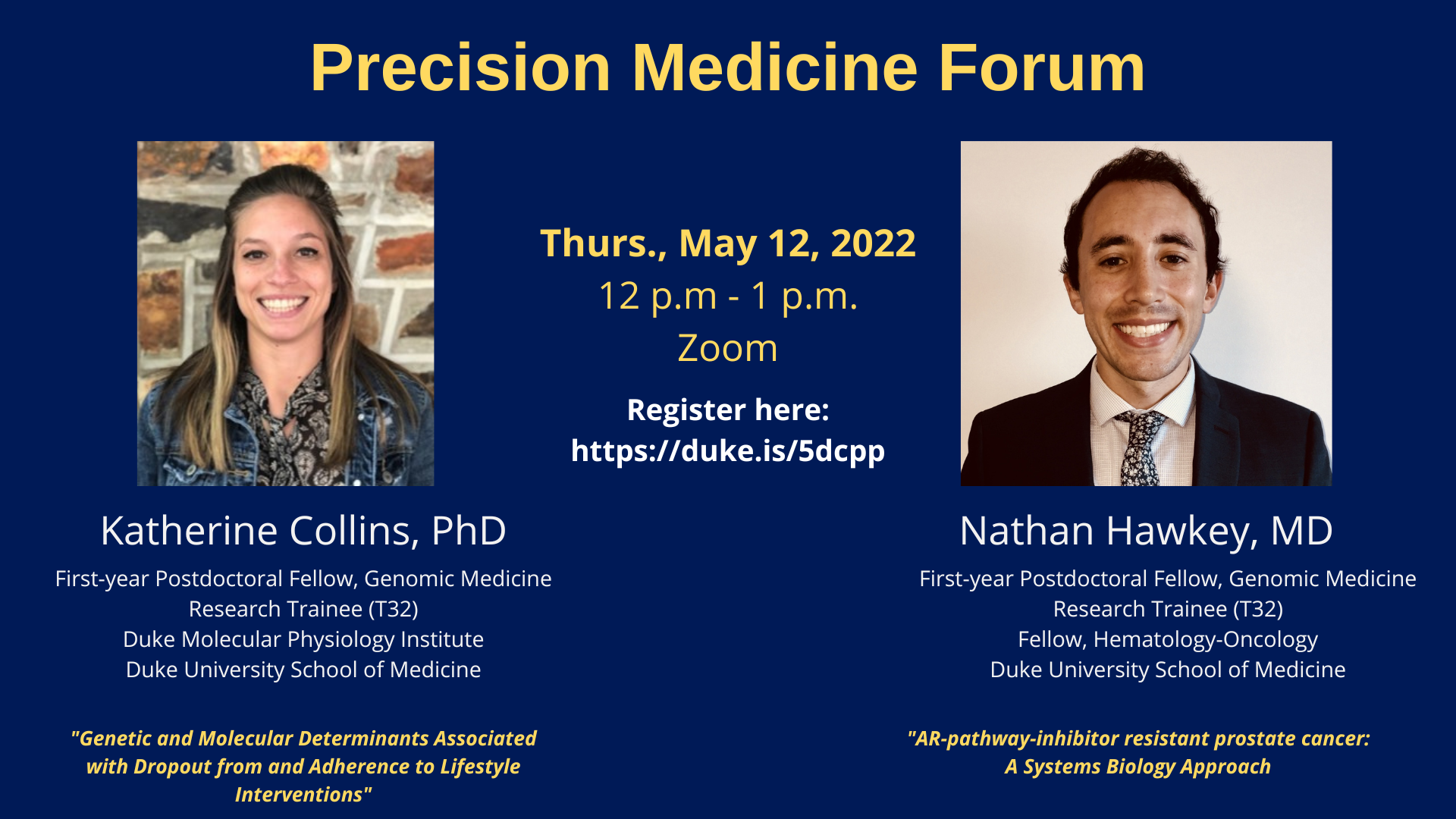 Precision Medicine Forum

Thurs., May 12, 2022
12 p.m - 1 p.m.
Zoom

Register here:
https://duke.is/5dcpp

Katherine Collins, PhD
First-year Postdoctoral Fellow, Genomic Medicine Research Trainee (T32)
Duke Molecular Physiology Institute
Duke University School of Medicine

"Genetic and Molecular Determinants Associated with Dropout from and Adherence to Lifestyle Interventions"

Nathan Hawkey, MD
First-year Postdoctoral Fellow, Genomic Medicine Research Trainee (T32)
Fellow, Hematology-Oncology
Duke University School of Medicine

"AR-pathway-inhibitor resistant prostate cancer: A Systems Biology Approach